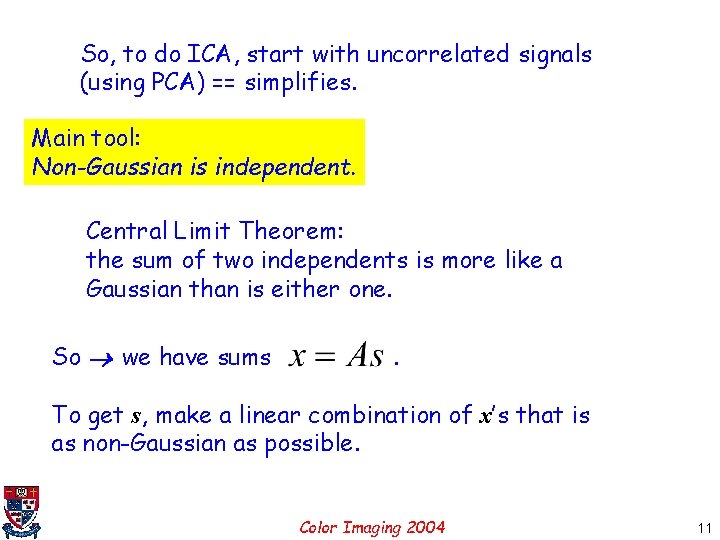 So, to do ICA, start with uncorrelated signals (using PCA) == simplifies.

Main tool:
Non-Gaussian is independent.

Central Limit Theorem:
the sum of two independents is more like a Gaussian than is either one.

So $\rightarrow$ we have sums $x = As$ .

To get $s$, make a linear combination of $x$'s that is as non-Gaussian as possible.

Color Imaging 2004

11